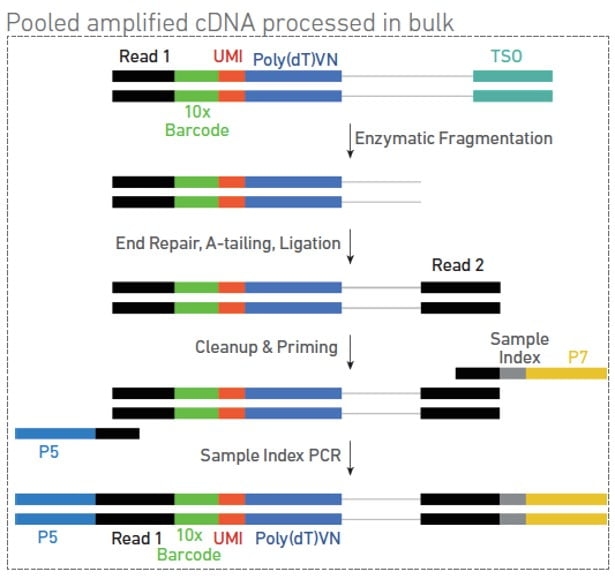 Pooled amplified cDNA processed in bulk

Read 1 UMI Poly(dT)VN TSO

10x Barcode

Enzymatic Fragmentation

End Repair, A-tailing, Ligation

Read 2

Cleanup & Priming

Sample Index P7

P5

Sample Index PCR

P5 Read 1 10x Barcode UMI Poly(dT)VN